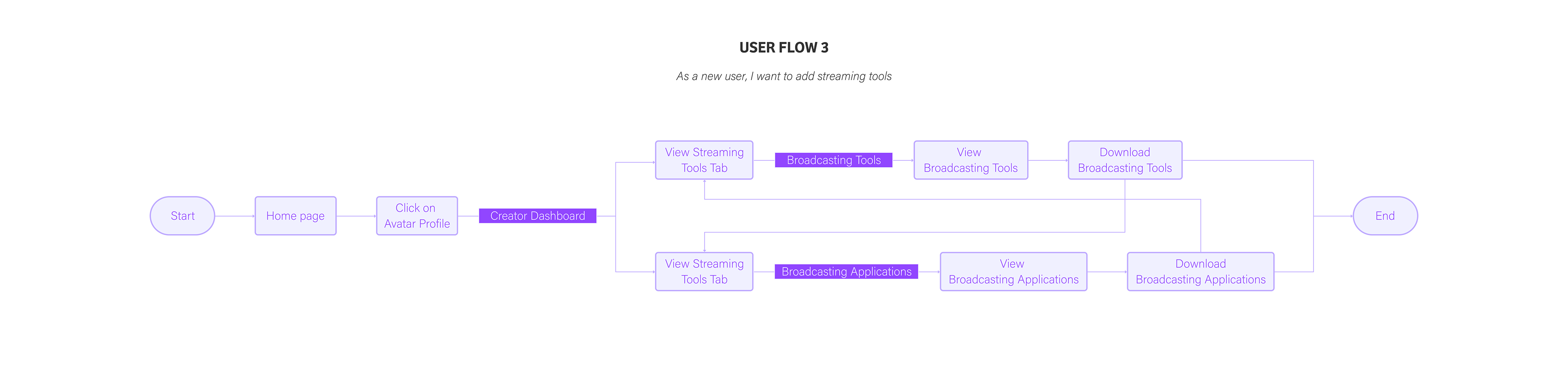 USER FLOW 3

As a new user, I want to add streaming tools

Start

Home page

Click on Avatar Profile

Creator Dashboard

View Streaming Tools Tab

Broadcasting Tools

View Broadcasting Tools

Download Broadcasting Tools

View Streaming Tools Tab

Broadcasting Applications

View Broadcasting Applications

Download Broadcasting Applications

End